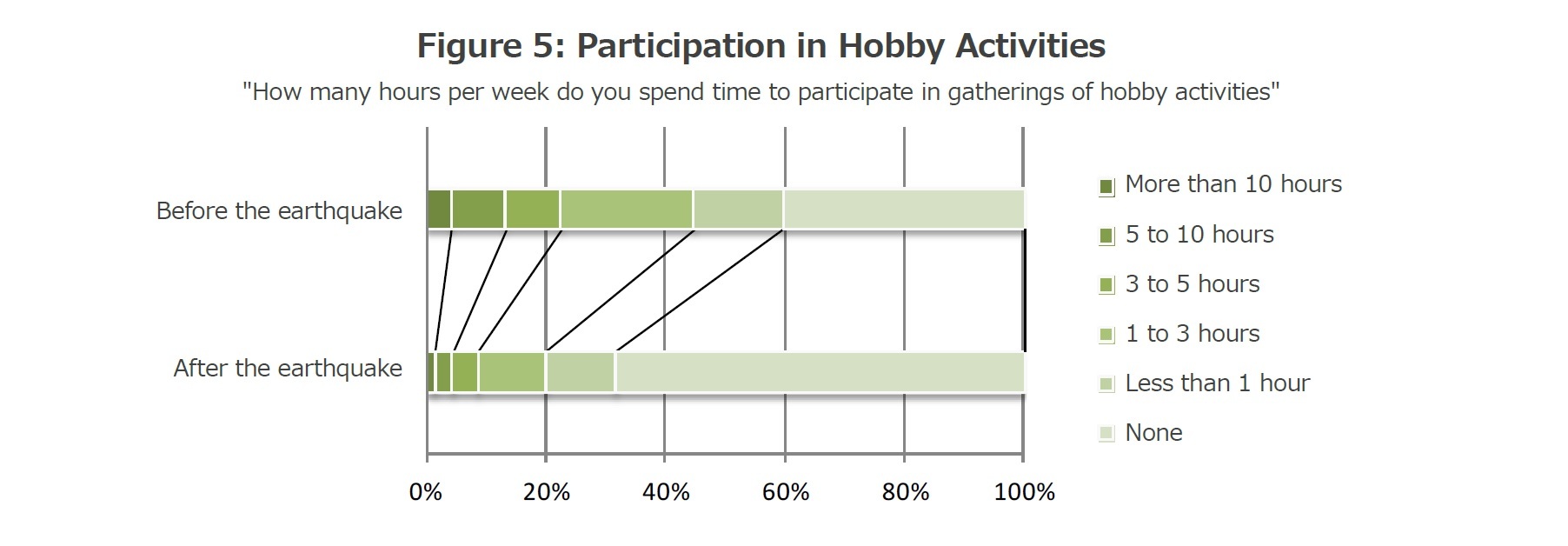 Figure 5: Participation in Hobby Activities

"How many hours per week do you spend time to participate in gatherings of hobby activities"

Before the earthquake

After the earthquake

0%
20%
40%
60%
80%
100%

More than 10 hours
5 to 10 hours
3 to 5 hours
1 to 3 hours
Less than 1 hour
None